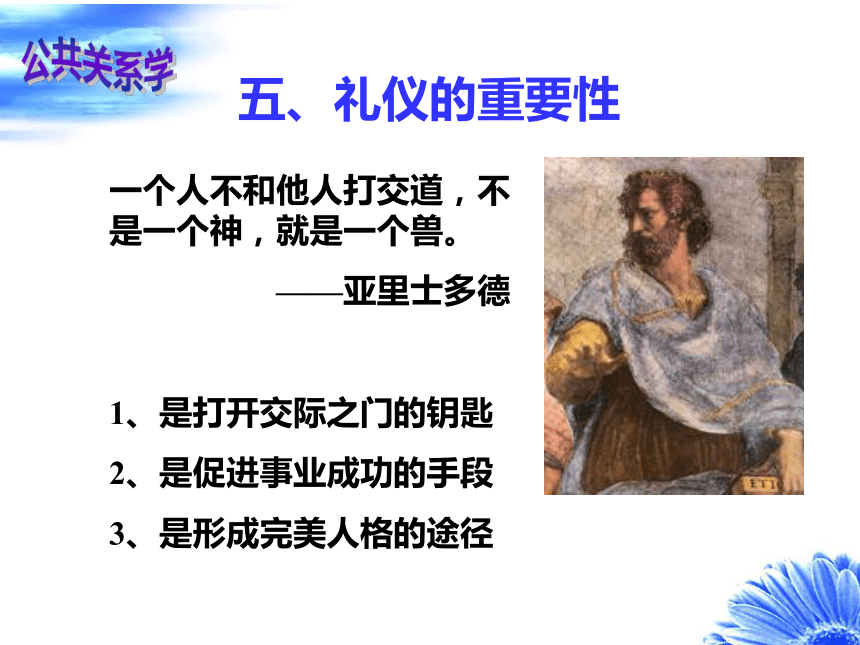 公共关系学

五、礼仪的重要性

一个人不和他人打交道，不是一个神，就是一个兽。

——亚里士多德

ETI

1、是打开交际之门的钥匙

2、是促进事业成功的手段

3、是形成完美人格的途径